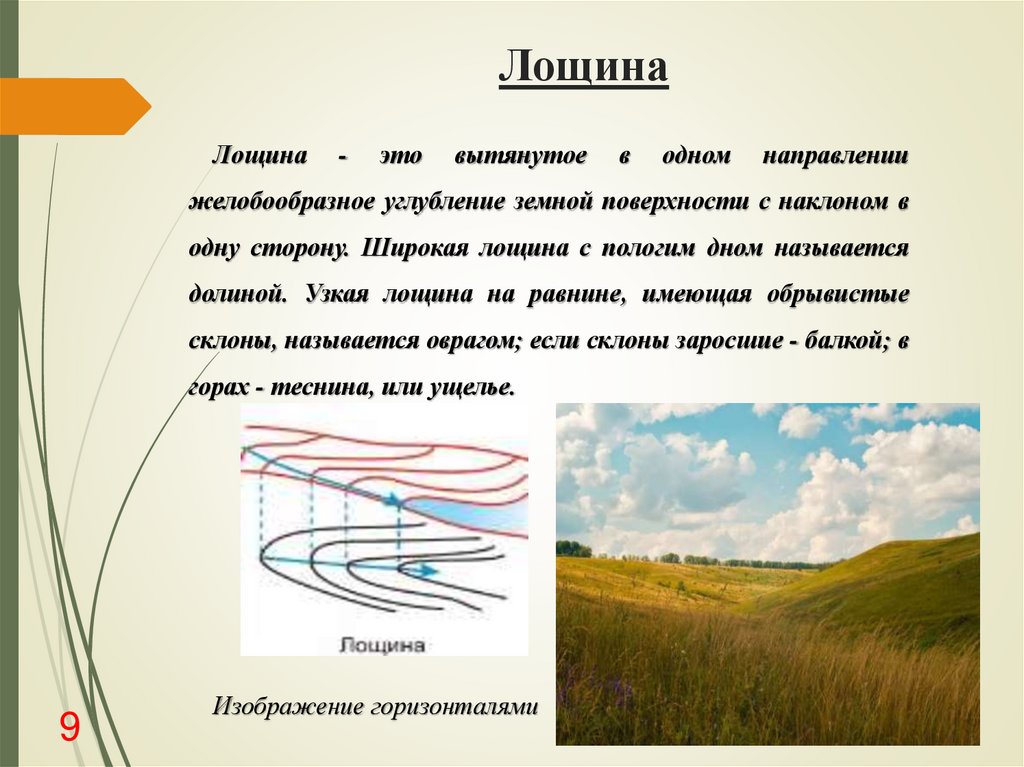 Лощина

Лощина - это вытянутое в одном направлении желобообразное углубление земной поверхности с наклоном в одну сторону. Широкая лощина с пологим дном называется долиной. Узкая лощина на равнине, имеющая обрывистые склоны, называется оврагом; если склоны заросшие - балкой; в горах - теснина, или ущелье.

Лощина

Изображение горизонталями

9